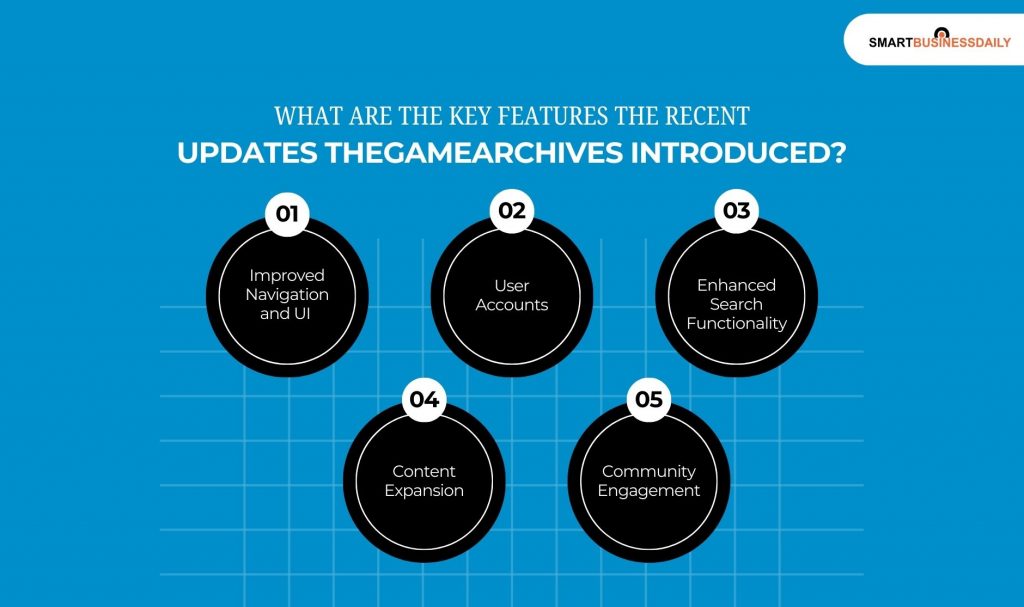 SMARTBUSINESSDAILY

WHAT ARE THE KEY FEATURES THE RECENT
UPDATES THEGAMEARCHIVES INTRODUCED?

01
Improved Navigation and UI

02
User Accounts

03
Enhanced Search Functionality

04
Content Expansion

05
Community Engagement